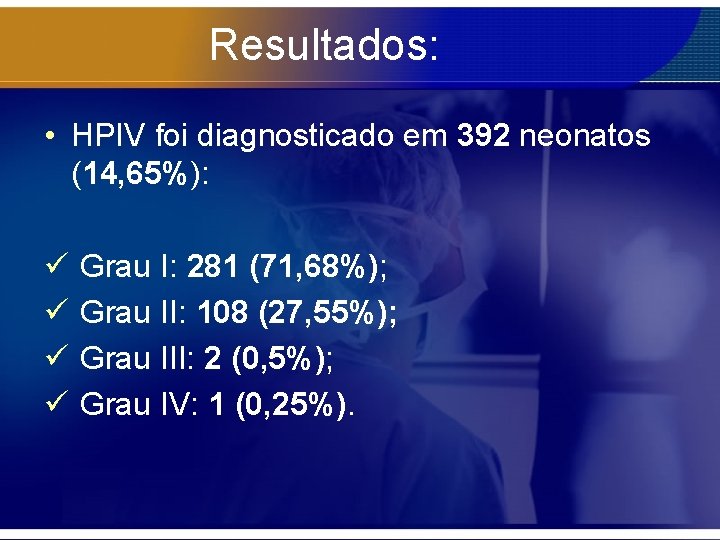 Resultados:

• HPIV foi diagnosticado em 392 neonatos (14,65%):

✓ Grau I: 281 (71,68%);
✓ Grau II: 108 (27,55%);
✓ Grau III: 2 (0,5%);
✓ Grau IV: 1 (0,25%).